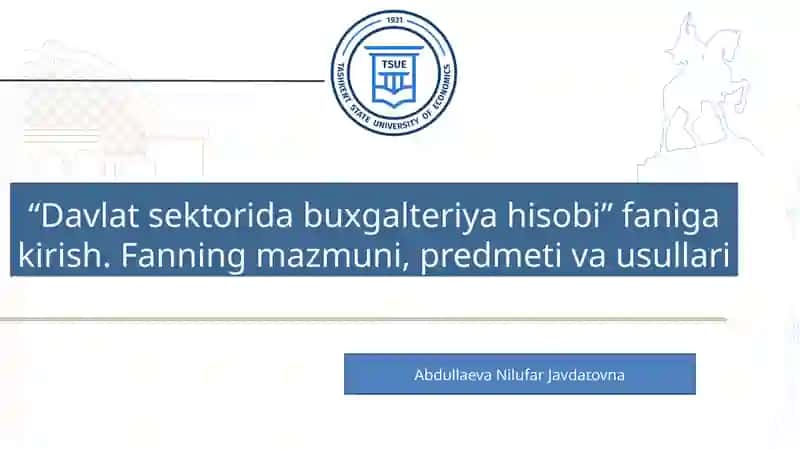 1931
TSUE
TASHKENT STATE UNIVERSITY OF ECONOMICS

“Davlat sektorida buxgalteriya hisobi” faniga kirish. Fanning mazmuni, predmeti va usullari

Abdullaeva Nilufar Javdatovna